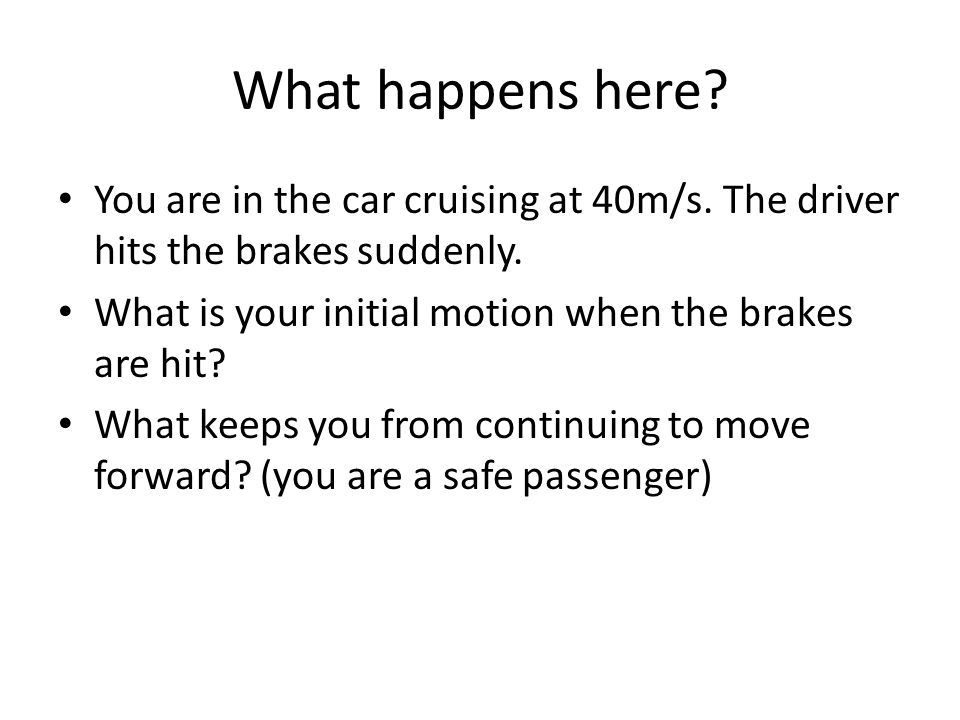 What happens here?

• You are in the car cruising at 40m/s. The driver hits the brakes suddenly.
• What is your initial motion when the brakes are hit?
• What keeps you from continuing to move forward? (you are a safe passenger)